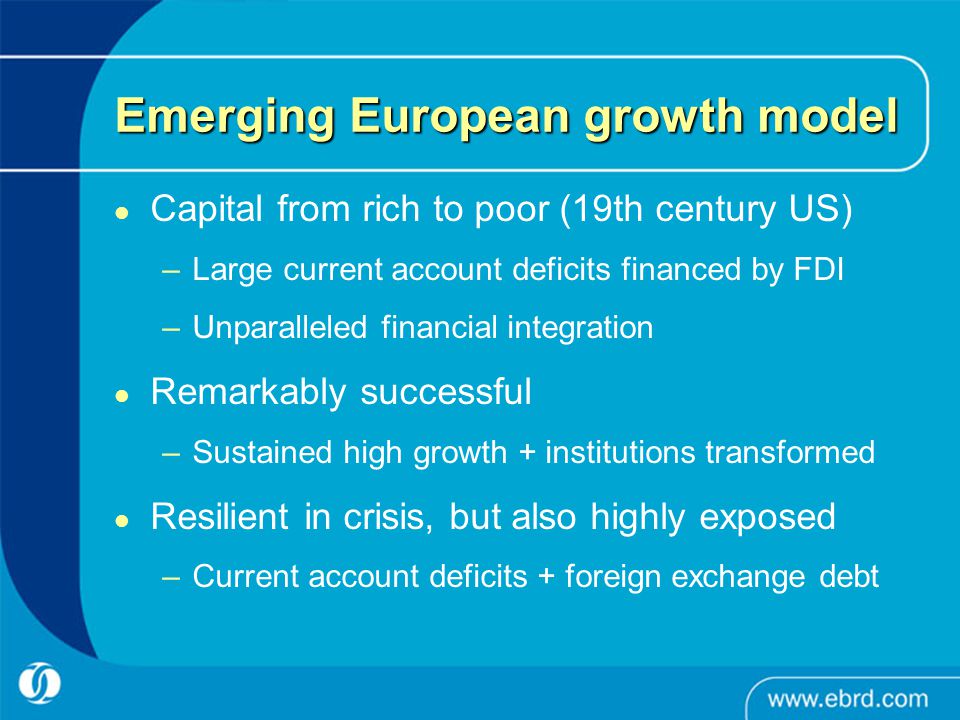 Emerging European growth model

- Capital from rich to poor (19th century US)
  – Large current account deficits financed by FDI
  – Unparalleled financial integration
- Remarkably successful
  – Sustained high growth + institutions transformed
- Resilient in crisis, but also highly exposed
  – Current account deficits + foreign exchange debt

www.ebrd.com